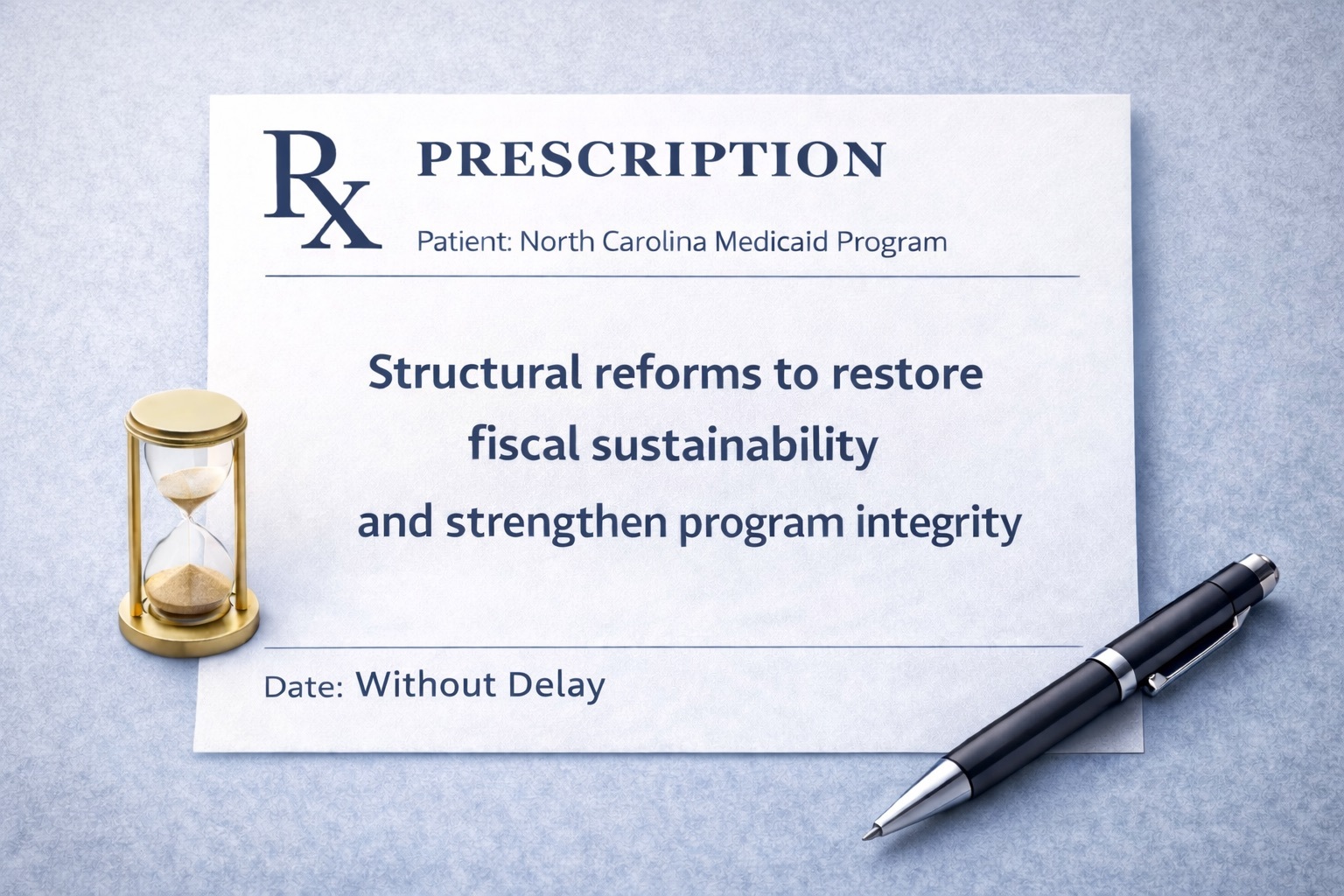 Rx PRESCRIPTION

Patient: North Carolina Medicaid Program

Structural reforms to restore fiscal sustainability and strengthen program integrity

Date: Without Delay